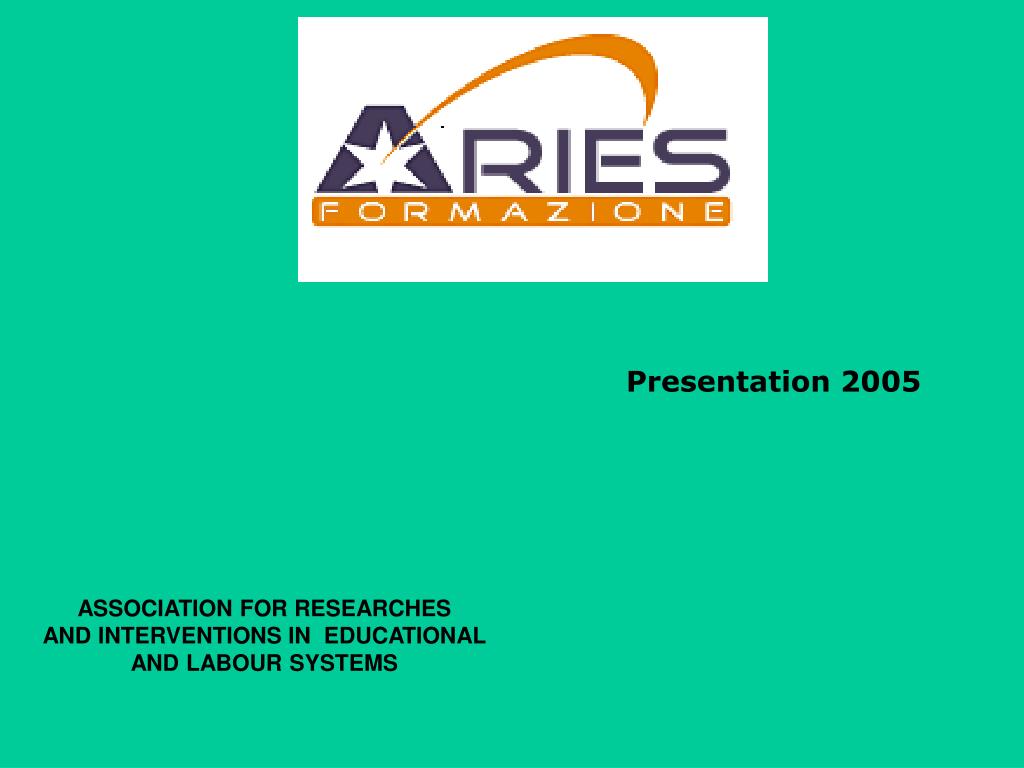 ARIES
FORMAZIONE

Presentation 2005

ASSOCIATION FOR RESEARCHES AND INTERVENTIONS IN EDUCATIONAL AND LABOUR SYSTEMS